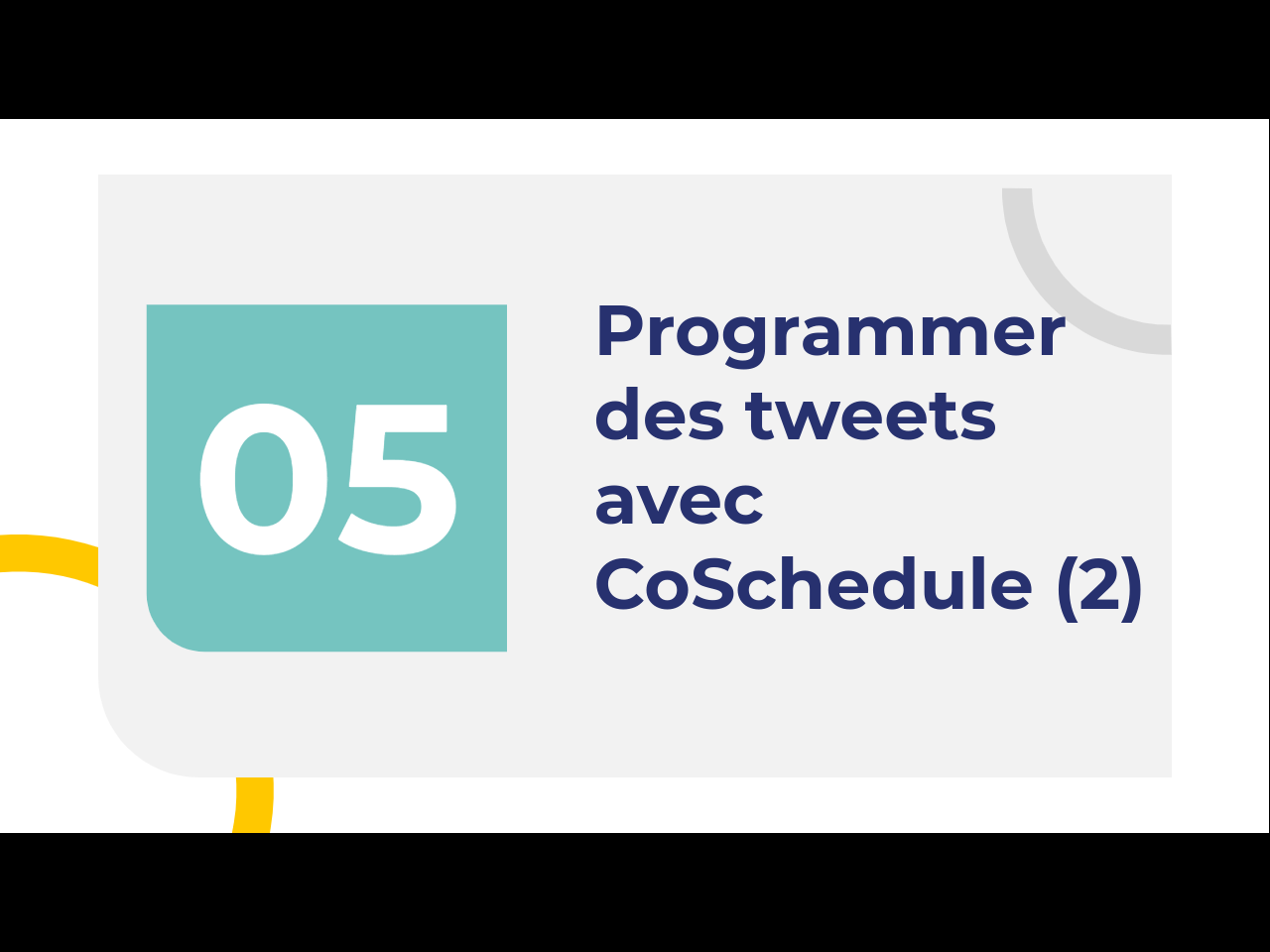 05

Programmer des tweets avec CoSchedule (2)